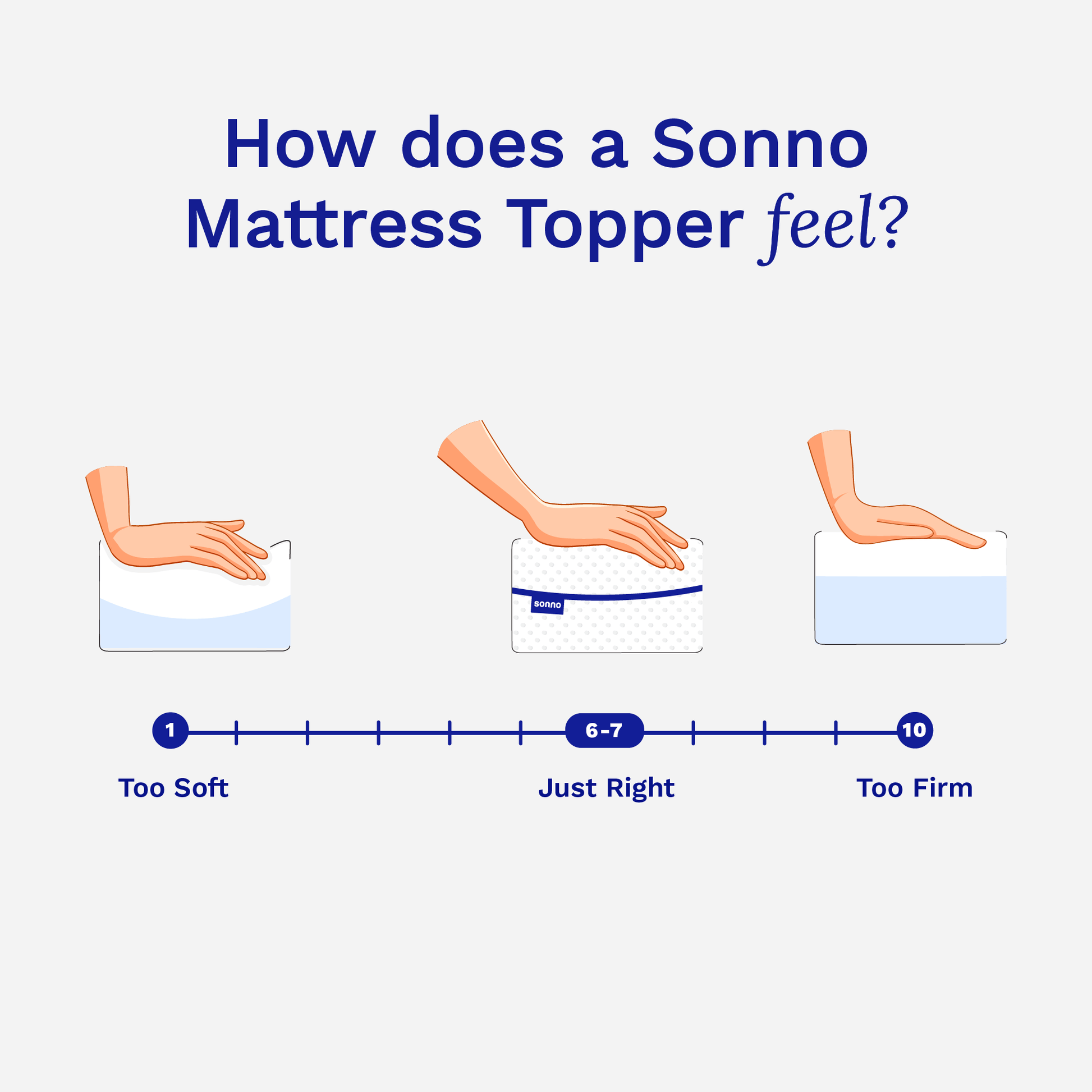 How does a Sonno Mattress Topper feel?

sonno

1

6-7

10

Too Soft

Just Right

Too Firm